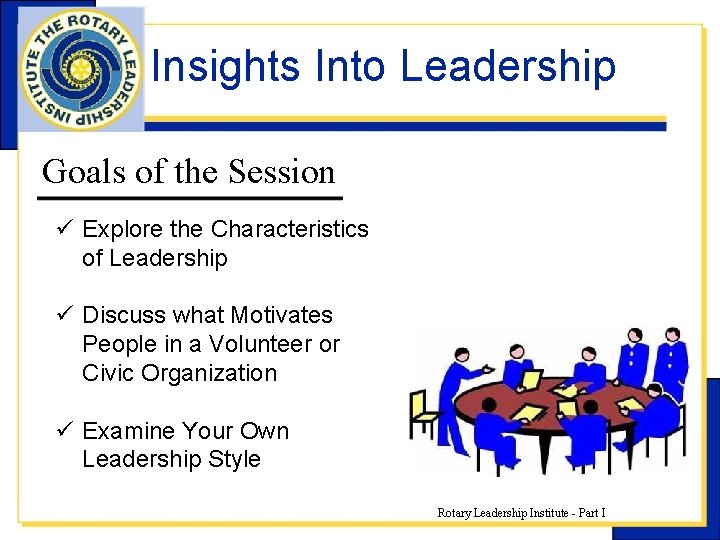 THE ROTARY LEADERSHIP INSTITUTE

Insights Into Leadership

Goals of the Session

✓ Explore the Characteristics of Leadership

✓ Discuss what Motivates People in a Volunteer or Civic Organization

✓ Examine Your Own Leadership Style

Rotary Leadership Institute - Part I